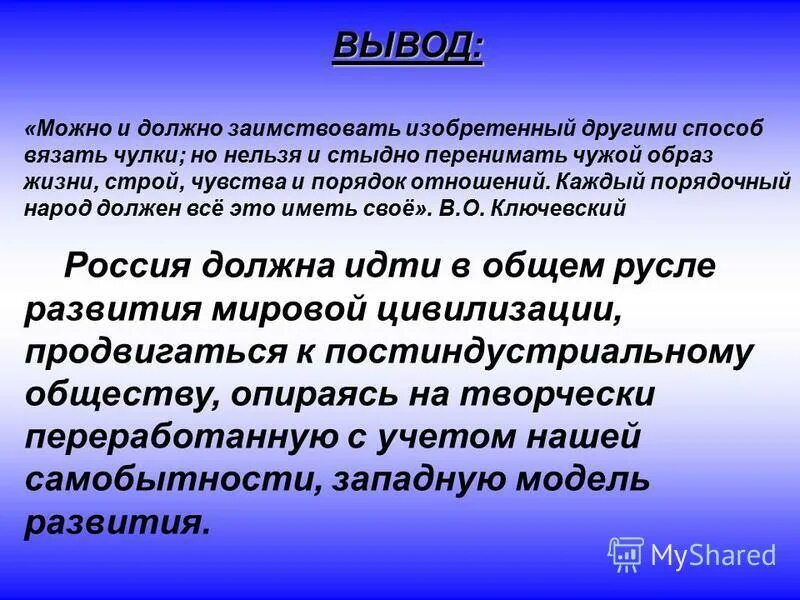 ВЫВОД:

«Можно и должно заимствовать изобретенный другими способ вязать чулки; но нельзя и стыдно перенимать чужой образ жизни, строй, чувства и порядок отношений. Каждый порядочный народ должен всё это иметь своё». В.О. Ключевский

Россия должна идти в общем русле развития мировой цивилизации, продвигаться к постиндустриальному обществу, опираясь на творчески переработанную с учетом нашей самобытности, западную модель развития.

MyShared